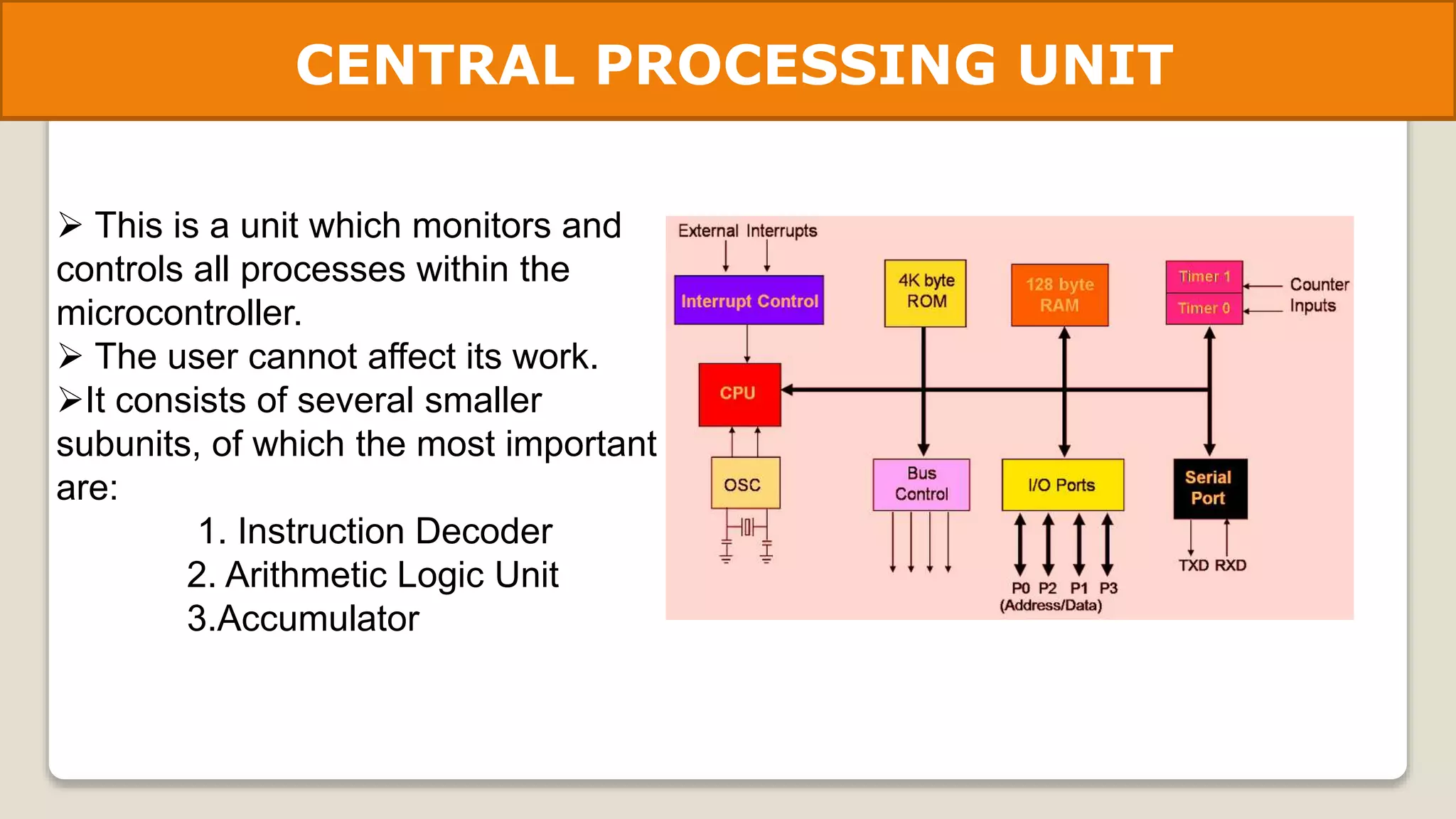 CENTRAL PROCESSING UNIT

➢ This is a unit which monitors and controls all processes within the microcontroller.
➢ The user cannot affect its work.
➢It consists of several smaller subunits, of which the most important are:
1. Instruction Decoder
2. Arithmetic Logic Unit
3.Accumulator

External Interrupts
Interrupt Control
4K byte ROM
128 byte RAM
Timer 1
Timer 0
Counter Inputs
CPU
OSC
Bus Control
I/O Ports
Serial Port
TXD RXD
P0 P2 P1 P3
(Address/Data)